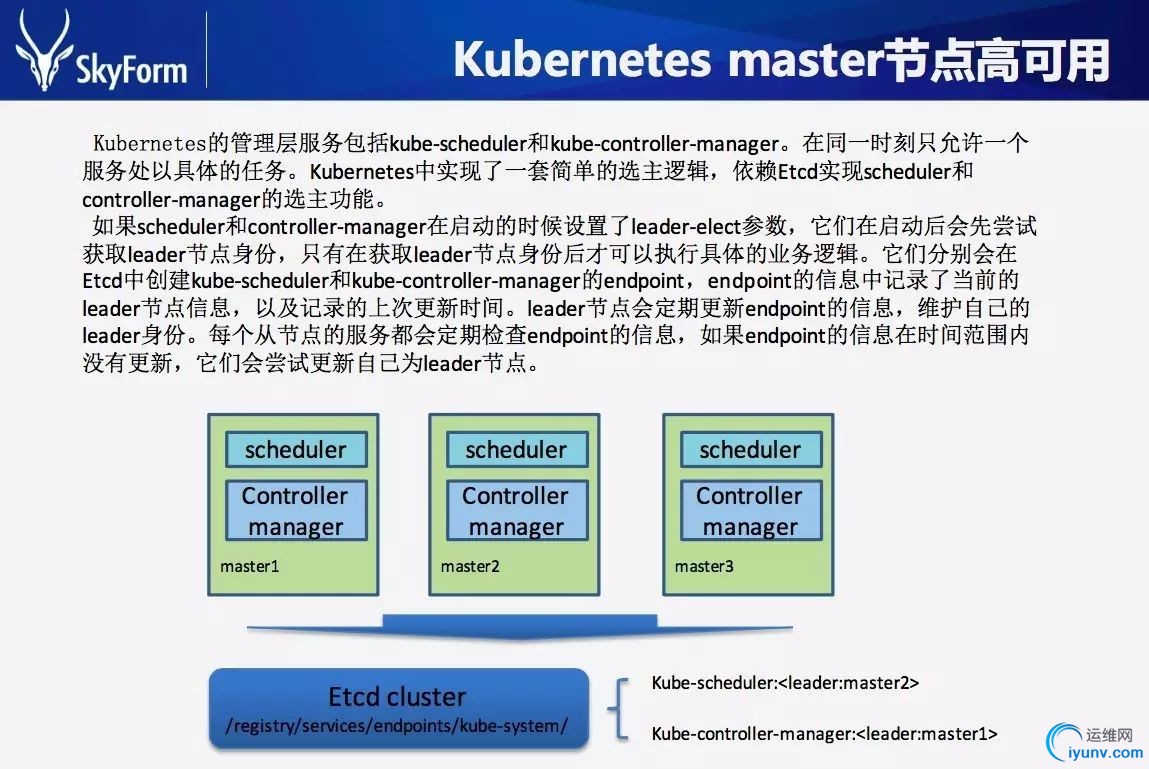 SkyForm

Kubernetes master节点高可用

Kubernetes的管理层服务包括kube-scheduler和kube-controller-manager。在同一时刻只允许一个服务处以具体的任务。Kubernetes中实现了一套简单的选主逻辑，依赖Etcd实现scheduler和controller-manager的选主功能。

如果scheduler和controller-manager在启动的时候设置了leader-elect参数，它们在启动后会先尝试获取leader节点身份，只有在获取leader节点身份后才可以执行具体的业务逻辑。它们分别会在Etcd中创建kube-scheduler和kube-controller-manager的endpoint，endpoint的信息中记录了当前的leader节点信息，以及记录的上次更新时间。leader节点会定期更新endpoint的信息，维护自己的leader身份。每个从节点的服务都会定期检查endpoint的信息，如果endpoint的信息在时间范围内没有更新，它们会尝试更新自己为leader节点。

scheduler
Controller manager
master1

scheduler
Controller manager
master2

scheduler
Controller manager
master3

Etcd cluster
/registry/services/endpoints/kube-system/

Kube-scheduler:<leader:master2>

Kube-controller-manager:<leader:master1>

运维网
iyunv.com